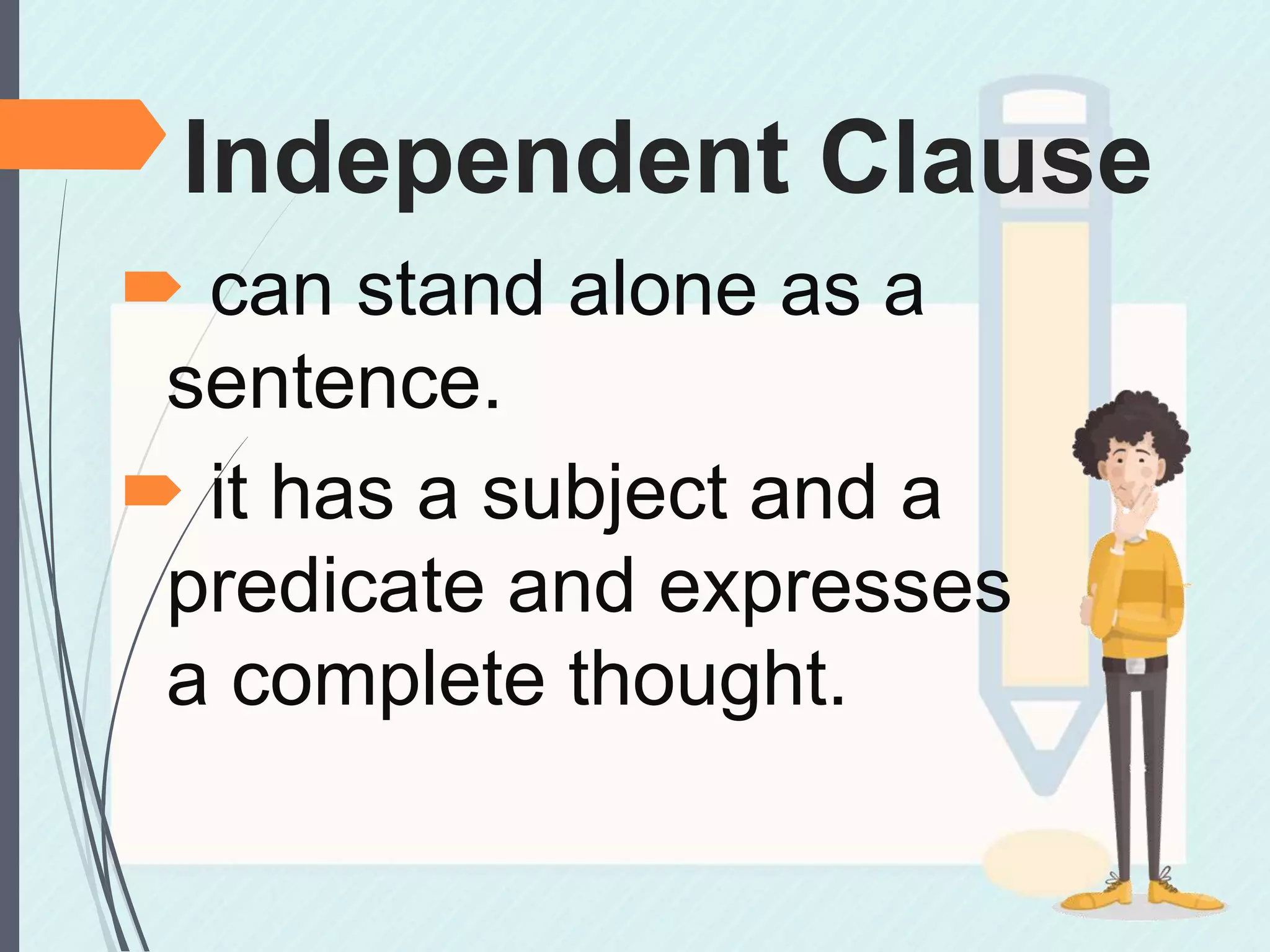 Independent Clause

can stand alone as a sentence.

it has a subject and a predicate and expresses a complete thought.